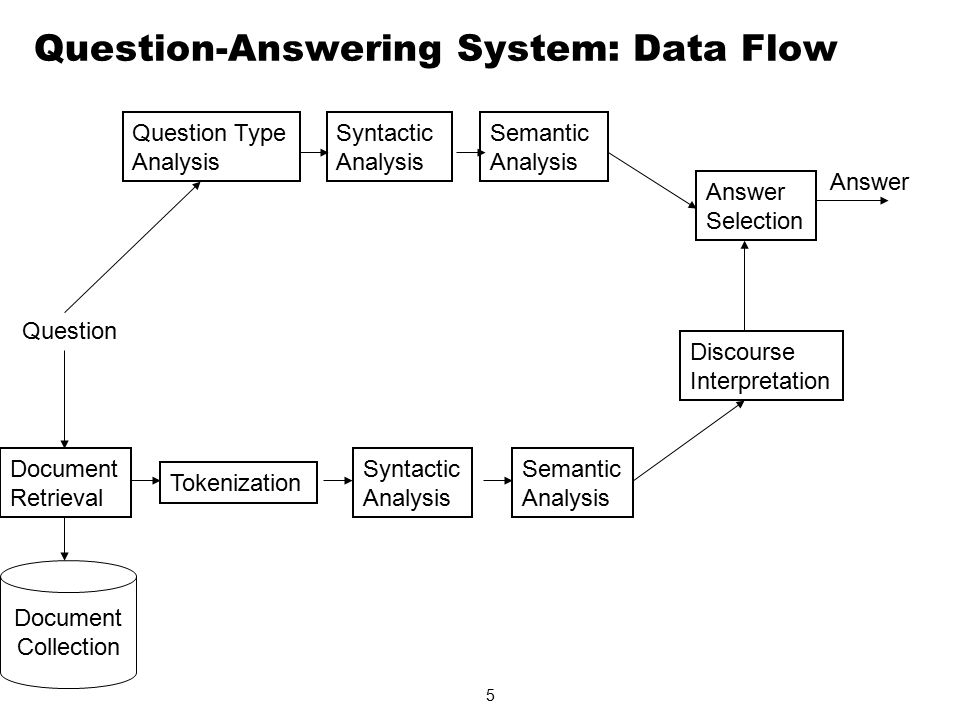 Question-Answering System: Data Flow

Question Type Analysis

Syntactic Analysis

Semantic Analysis

Answer Selection

Answer

Question

Discourse Interpretation

Document Retrieval

Tokenization

Syntactic Analysis

Semantic Analysis

Document Collection

5